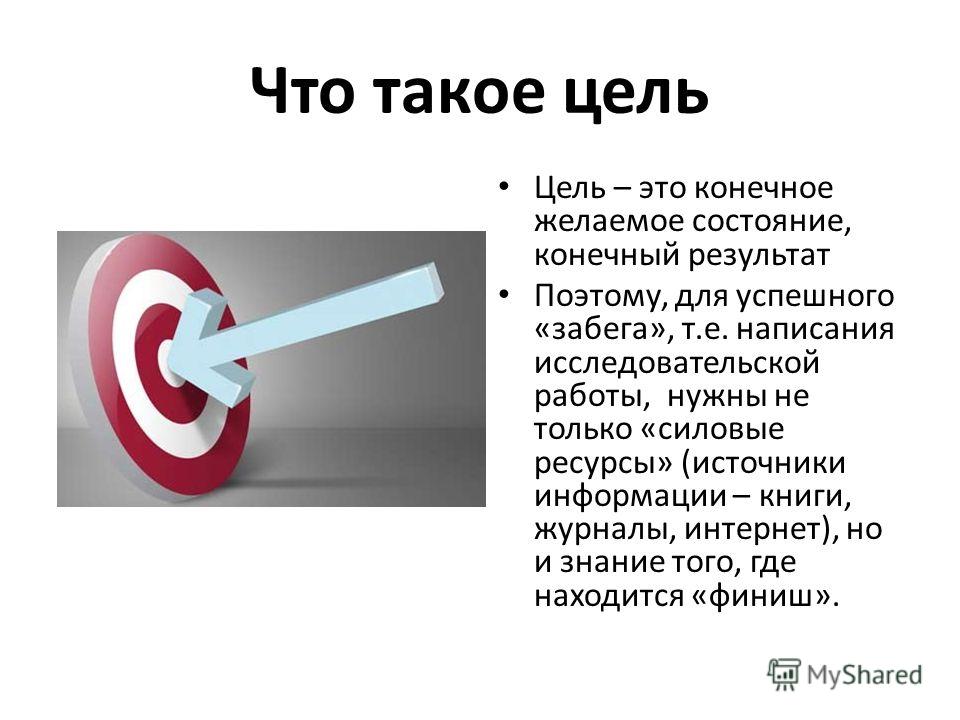 Что такое цель

• Цель – это конечное желаемое состояние, конечный результат

• Поэтому, для успешного «забега», т.е. написания исследовательской работы, нужны не только «силовые ресурсы» (источники информации – книги, журналы, интернет), но и знание того, где находится «финиш».

MyShared